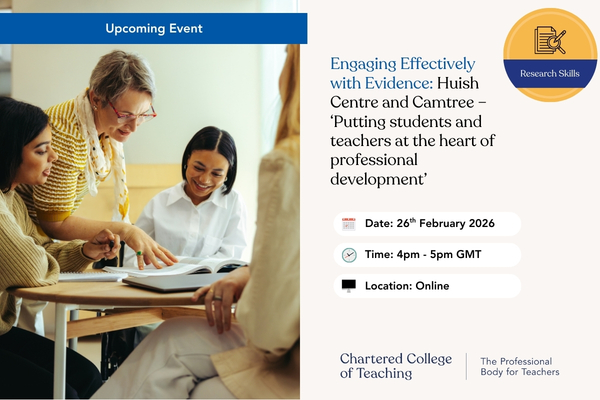 Upcoming Event

Research Skills

Engaging Effectively with Evidence: Huish Centre and Camtree – 'Putting students and teachers at the heart of professional development'

Date: 26$^{th}$ February 2026

Time: 4pm - 5pm GMT

Location: Online

Chartered College of Teaching

The Professional Body for Teachers